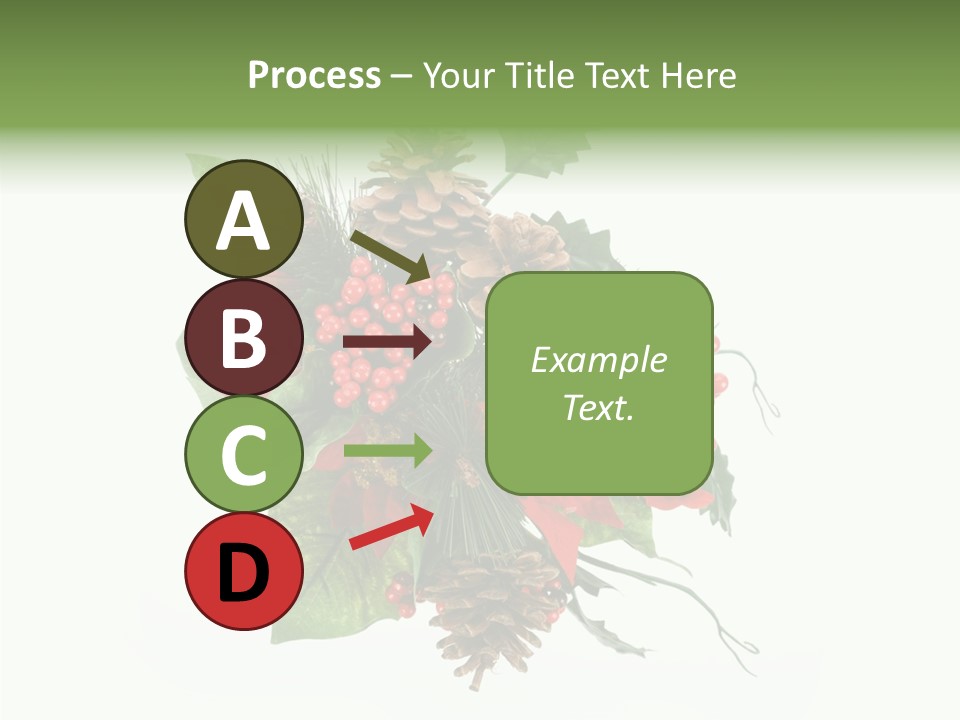 Process – Your Title Text Here

A

B

C

D

Example Text.